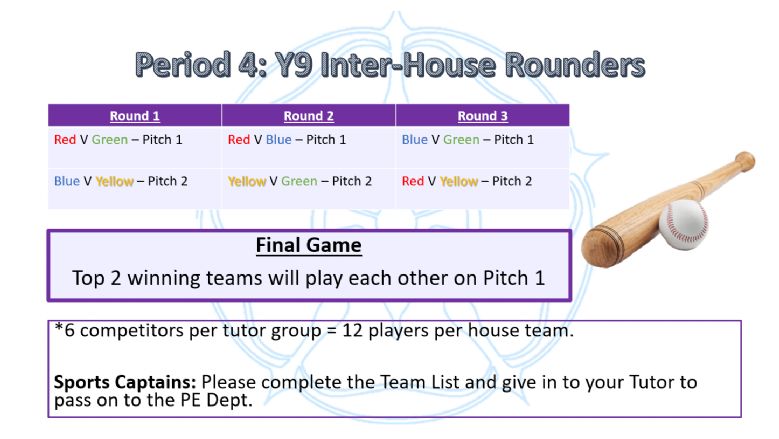 Period 4: Y9 Inter-House Rounders

| Round 1 | Round 2 | Round 3 |
|---|---|---|
| Red V Green – Pitch 1 | Red V Blue – Pitch 1 | Blue V Green – Pitch 1 |
| Blue V Yellow – Pitch 2 | Yellow V Green – Pitch 2 | Red V Yellow – Pitch 2 |

Final Game

Top 2 winning teams will play each other on Pitch 1

*6 competitors per tutor group = 12 players per house team.

Sports Captains: Please complete the Team List and give in to your Tutor to pass on to the PE Dept.